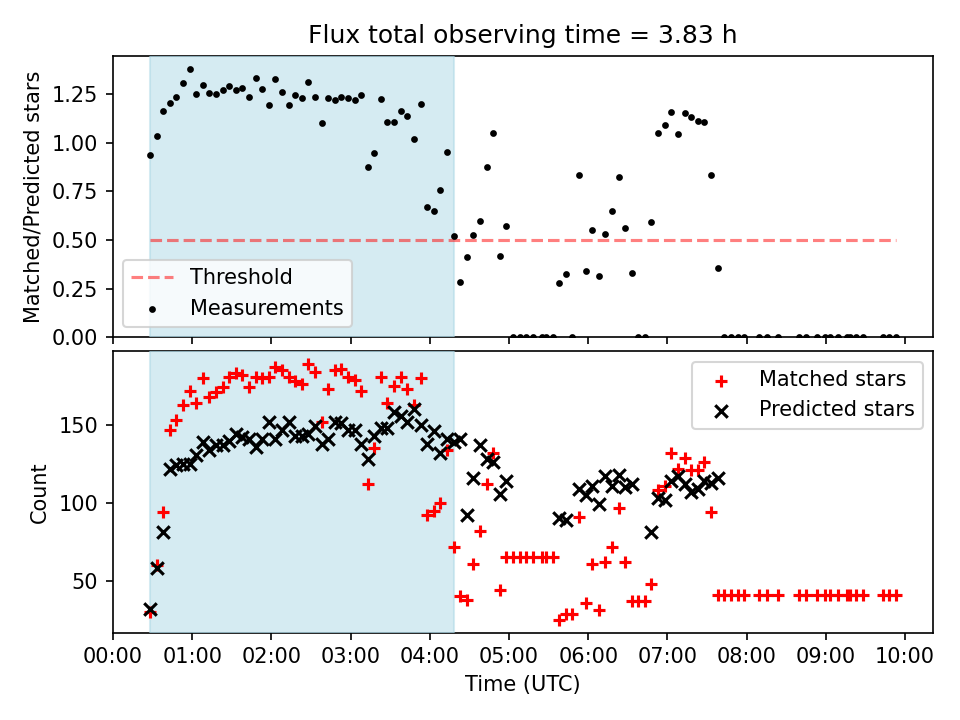 Flux total observing time = 3.83 h

Matched/Predicted stars

1.25
1.00
0.75
0.50
0.25
0.00

Threshold
Measurements

Count

150
100
50

Matched stars
Predicted stars

00:00 01:00 02:00 03:00 04:00 05:00 06:00 07:00 08:00 09:00 10:00

Time (UTC)